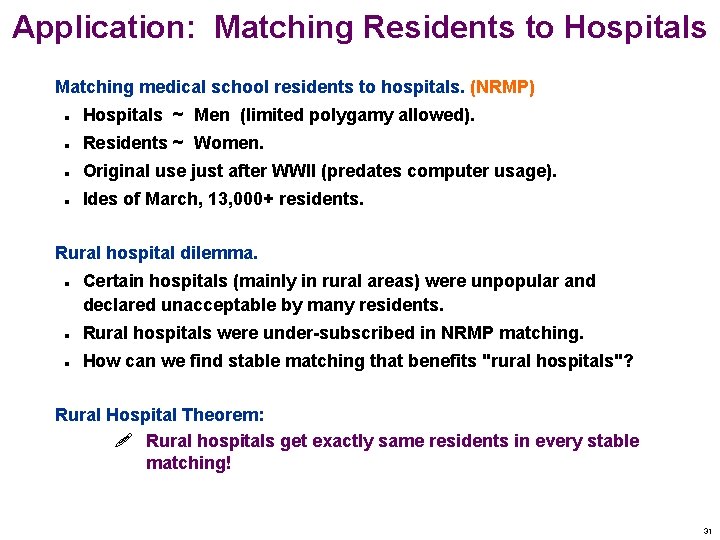 Application: Matching Residents to Hospitals

Matching medical school residents to hospitals. (NRMP)

- Hospitals ~ Men (limited polygamy allowed).
- Residents ~ Women.
- Original use just after WWII (predates computer usage).
- Ides of March, 13,000+ residents.

Rural hospital dilemma.

- Certain hospitals (mainly in rural areas) were unpopular and declared unacceptable by many residents.
- Rural hospitals were under-subscribed in NRMP matching.
- How can we find stable matching that benefits "rural hospitals"?

Rural Hospital Theorem:

Rural hospitals get exactly same residents in every stable matching!

31